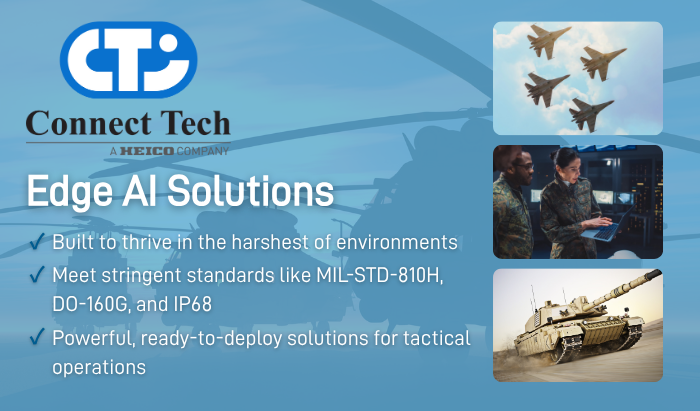 CTi

Connect Tech

A HEICO COMPANY

Edge AI Solutions

✓ Built to thrive in the harshest of environments

✓ Meet stringent standards like MIL-STD-810H, DO-160G, and IP68

✓ Powerful, ready-to-deploy solutions for tactical operations